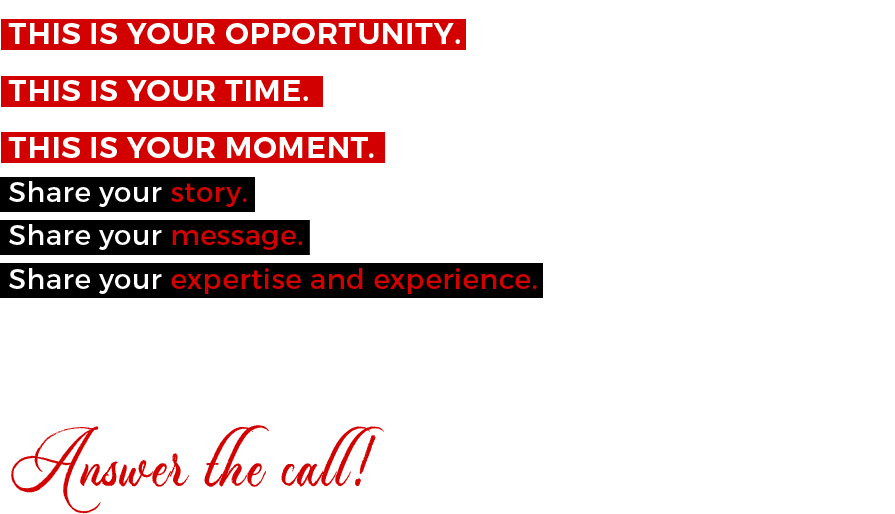 THIS IS YOUR OPPORTUNITY.

THIS IS YOUR TIME.

THIS IS YOUR MOMENT.

Share your story.

Share your message.

Share your expertise and experience.

Answer the call!